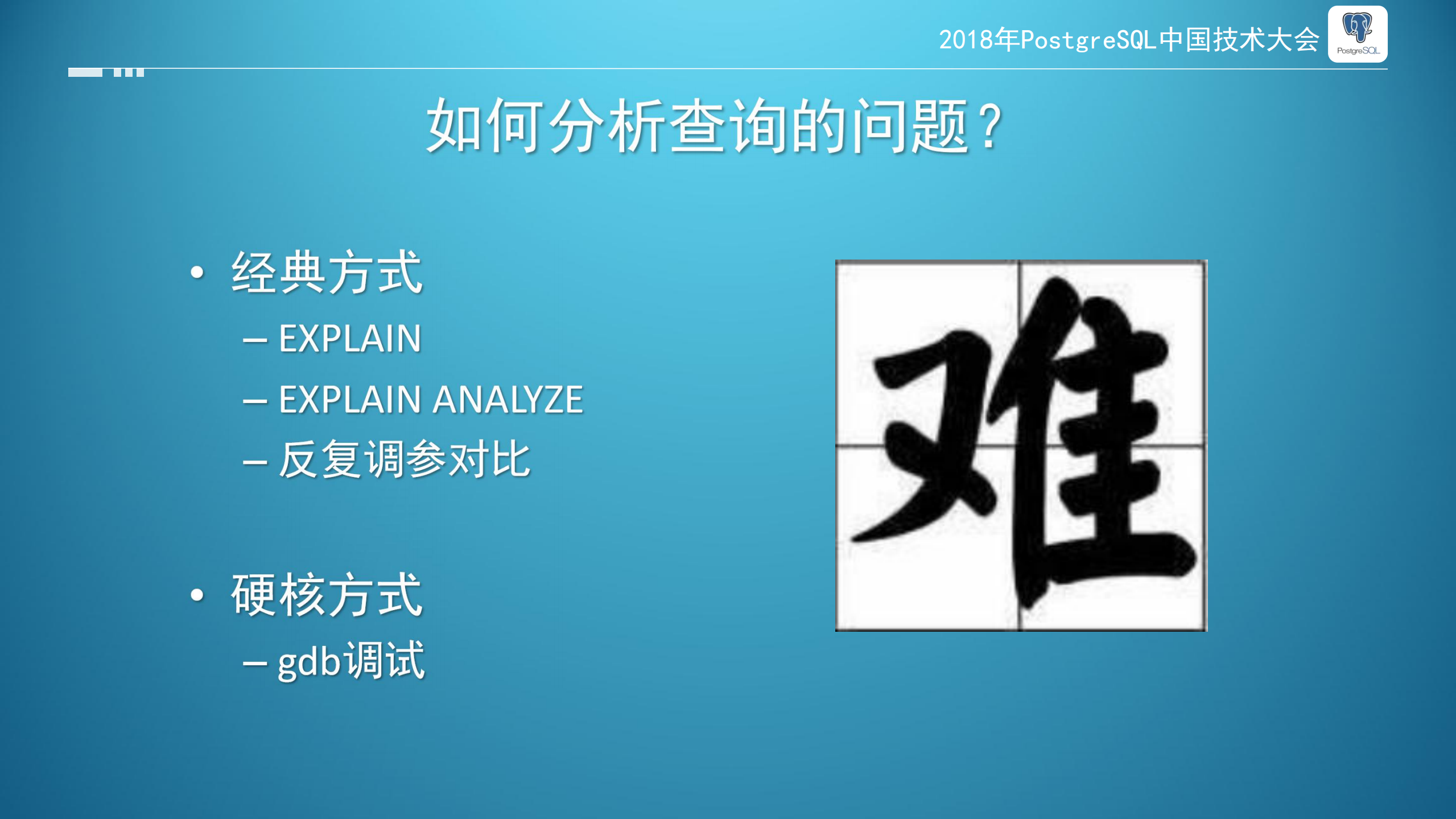 2018年PostgreSQL中国技术大会

PostgreSQL

如何分析查询的问题？

• 经典方式
– EXPLAIN
– EXPLAIN ANALYZE
– 反复调参对比

• 硬核方式
– gdb调试

难